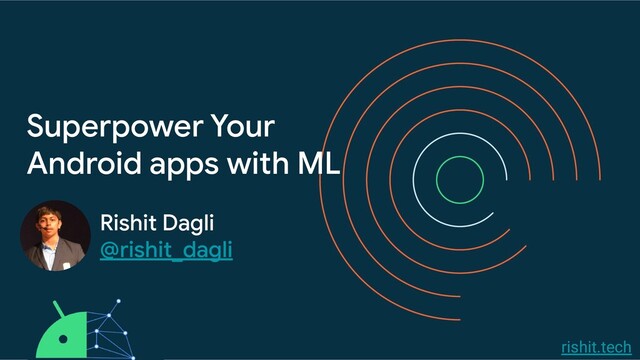 Superpower Your Android apps with ML

Rishit Dagli
@rishit_dagli

rishit.tech